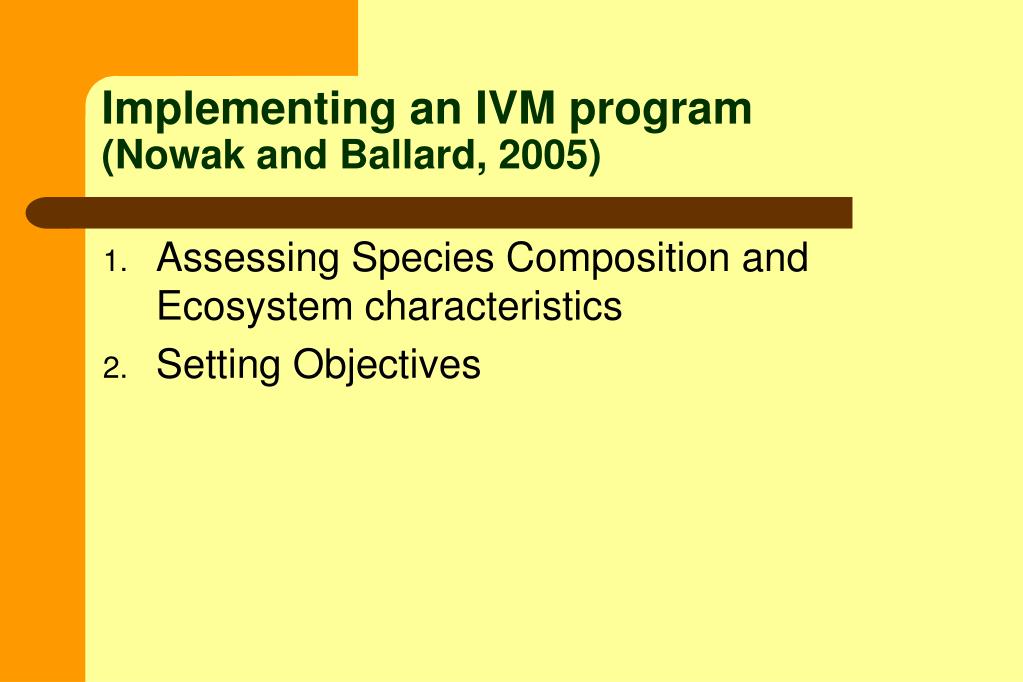 Implementing an IVM program
(Nowak and Ballard, 2005)

1. Assessing Species Composition and Ecosystem characteristics
2. Setting Objectives